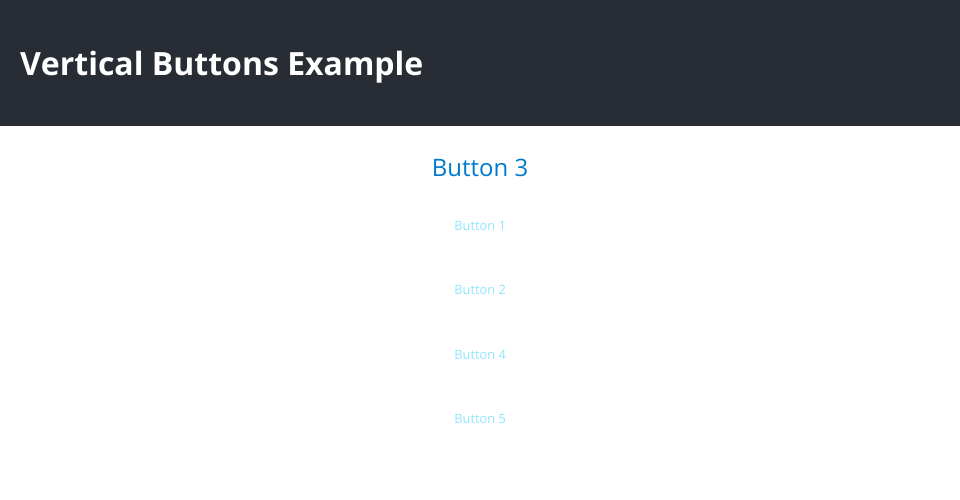 Vertical Buttons Example

Button 3

Button 1

Button 2

Button 4

Button 5